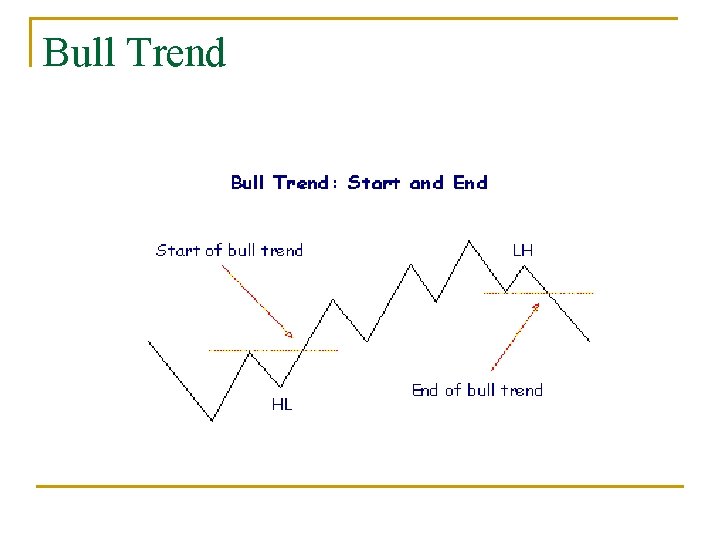 Bull Trend

Bull Trend: Start and End

Start of bull trend

LH

HL

End of bull trend